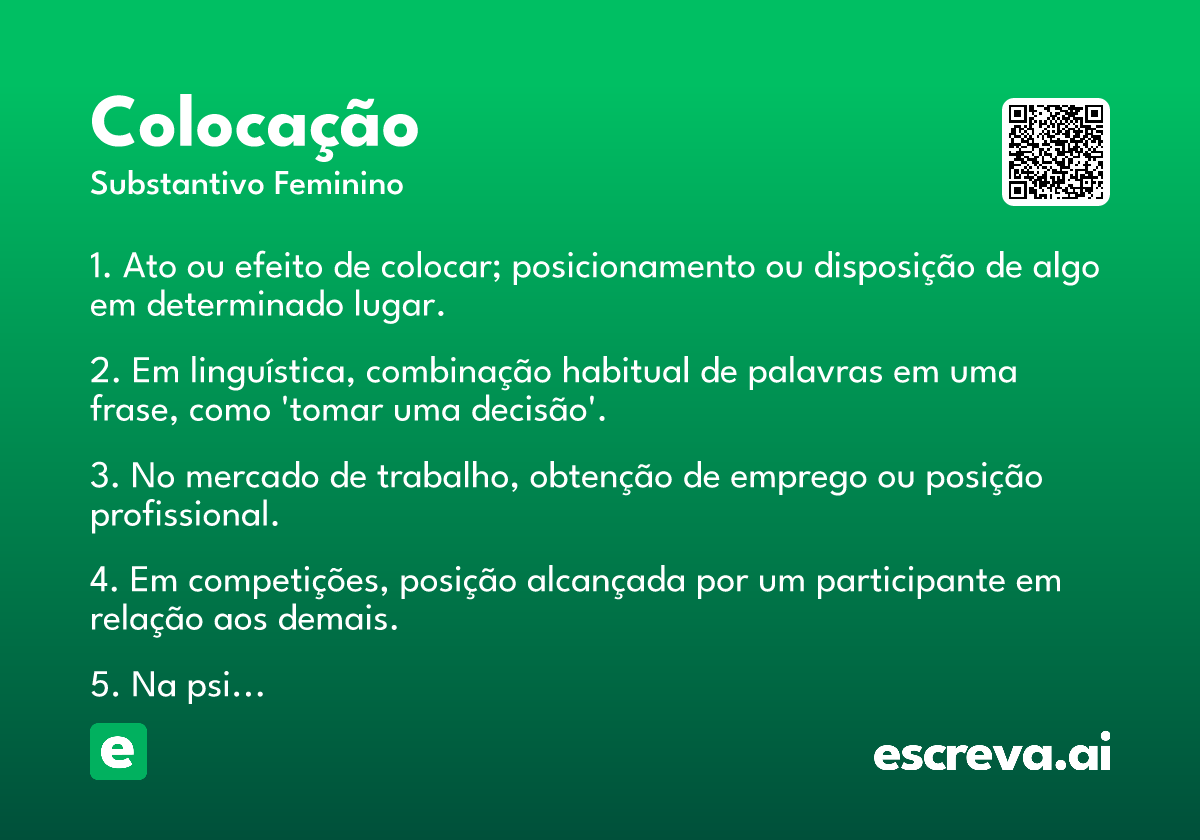 Colocação
Substantivo Feminino

1. Ato ou efeito de colocar; posicionamento ou disposição de algo em determinado lugar.

2. Em linguística, combinação habitual de palavras em uma frase, como 'tomar uma decisão'.

3. No mercado de trabalho, obtenção de emprego ou posição profissional.

4. Em competições, posição alcançada por um participante em relação aos demais.

5. Na psi...

e

escreva.ai